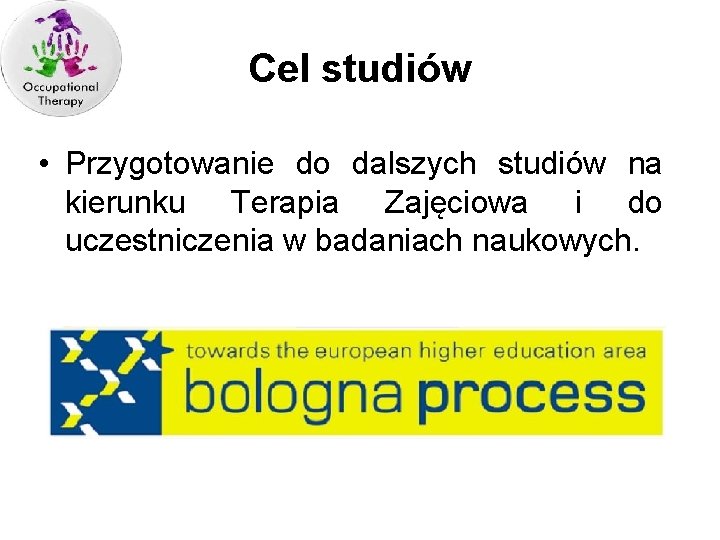 Occupational Therapy

Cel studiów

• Przygotowanie do dalszych studiów na kierunku Terapia Zajęciowa i do uczestniczenia w badaniach naukowych.

towards the european higher education area
bologna process